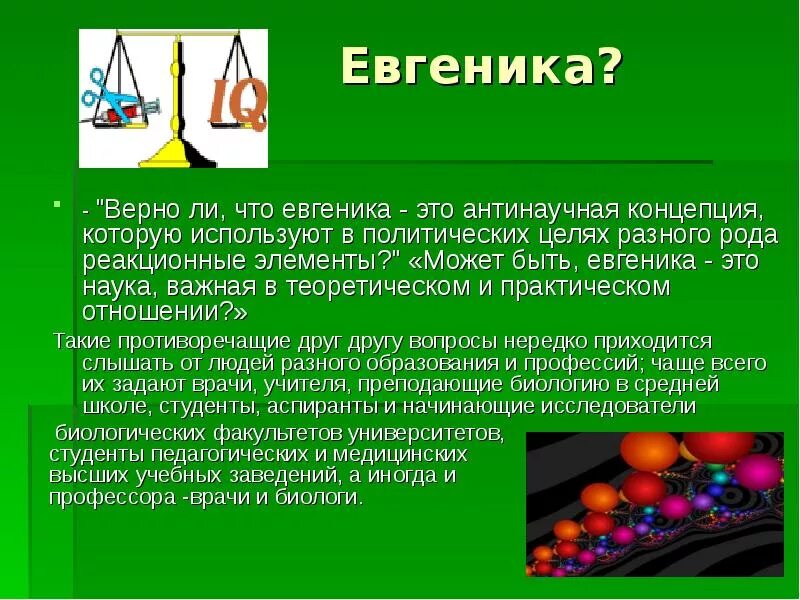 IQ

Евгеника?

- "Верно ли, что евгеника - это антинаучная концепция, которую используют в политических целях разного рода реакционные элементы?" «Может быть, евгеника - это наука, важная в теоретическом и практическом отношении?»

Такие противоречащие друг другу вопросы нередко приходится слышать от людей разного образования и профессий; чаще всего их задают врачи, учителя, преподающие биологию в средней школе, студенты, аспиранты и начинающие исследователи

биологических факультетов университетов, студенты педагогических и медицинских высших учебных заведений, а иногда и профессора -врачи и биологи.